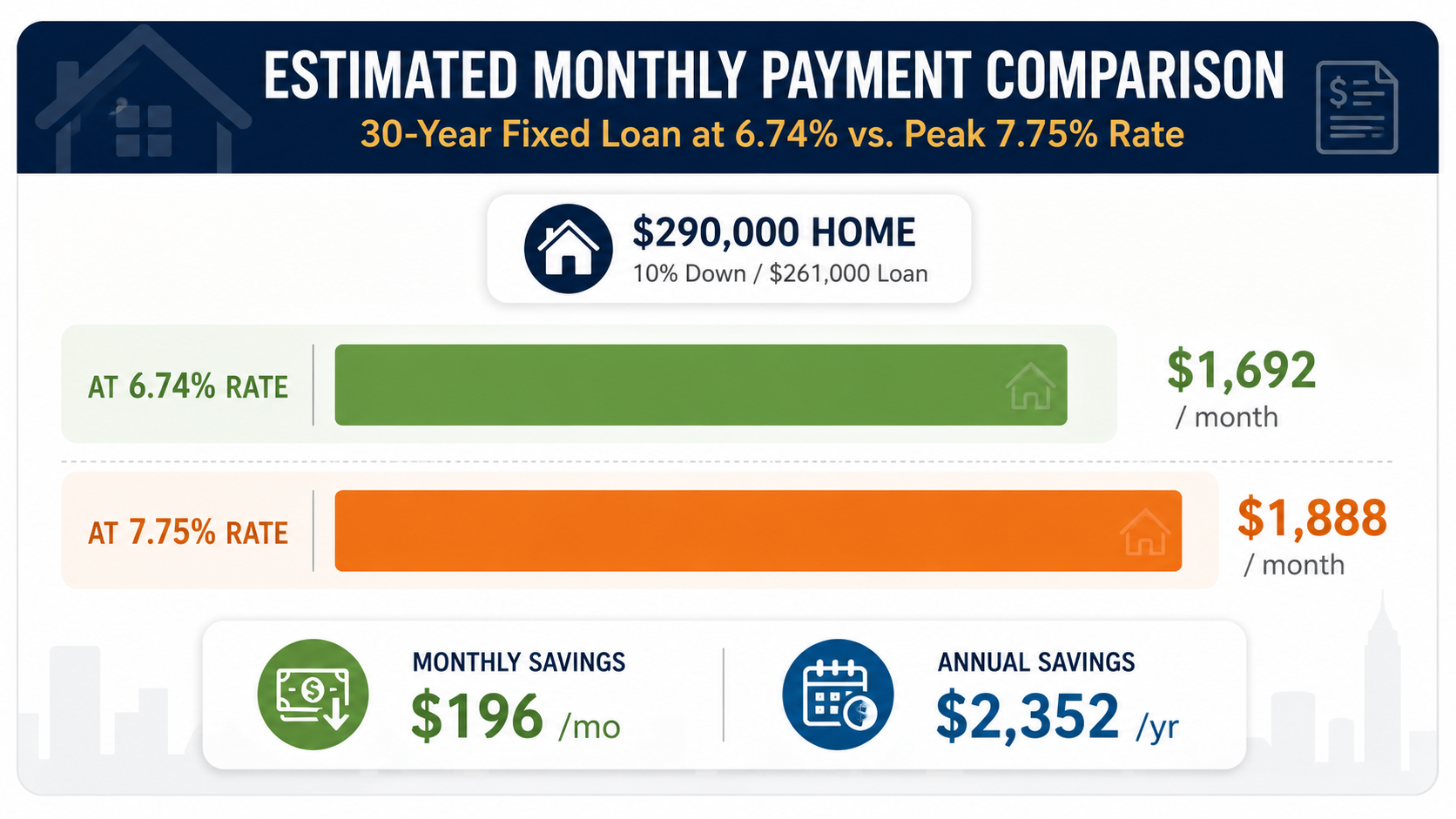 ESTIMATED MONTHLY PAYMENT COMPARISON
30-Year Fixed Loan at 6.74% vs. Peak 7.75% Rate

$290,000 HOME
10% Down / $261,000 Loan

AT 6.74% RATE
$1,692
/ month

AT 7.75% RATE
$1,888
/ month

MONTHLY SAVINGS
$196 /mo

ANNUAL SAVINGS
$2,352 /yr